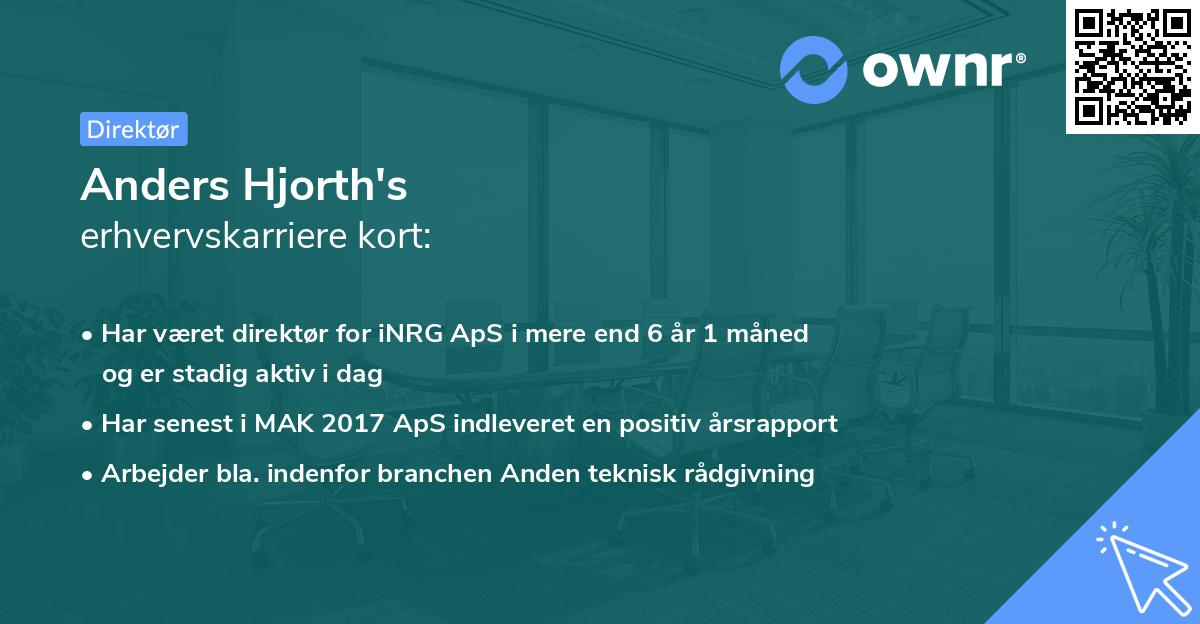 ownr®

Direktør

Anders Hjorth's
erhvervskarriere kort:

• Har været direktør for iNRG ApS i mere end 6 år 1 måned og er stadig aktiv i dag
• Har senest i MAK 2017 ApS indleveret en positiv årsrapport
• Arbejder bla. indenfor branchen Anden teknisk rådgivning